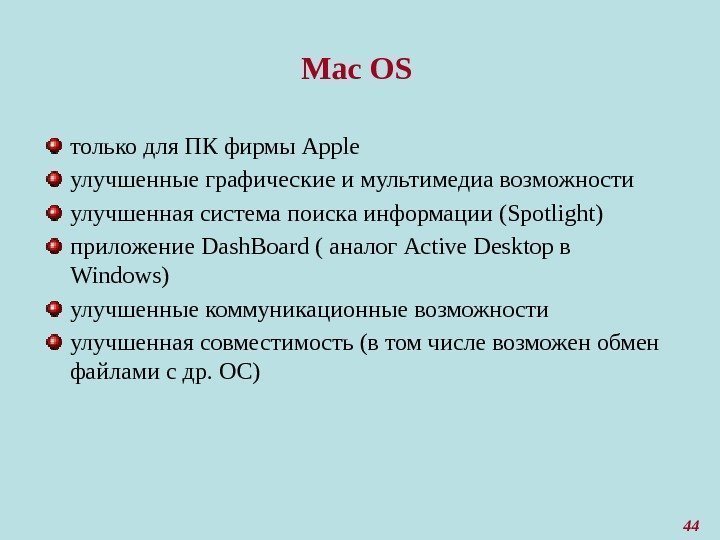 Mac OS

только для ПК фирмы Apple

улучшенные графические и мультимедиа возможности

улучшенная система поиска информации (Spotlight)

приложение DashBoard ( аналог Active Desktop в Windows)

улучшенные коммуникационные возможности

улучшенная совместимость (в том числе возможен обмен файлами с др. ОС)

44